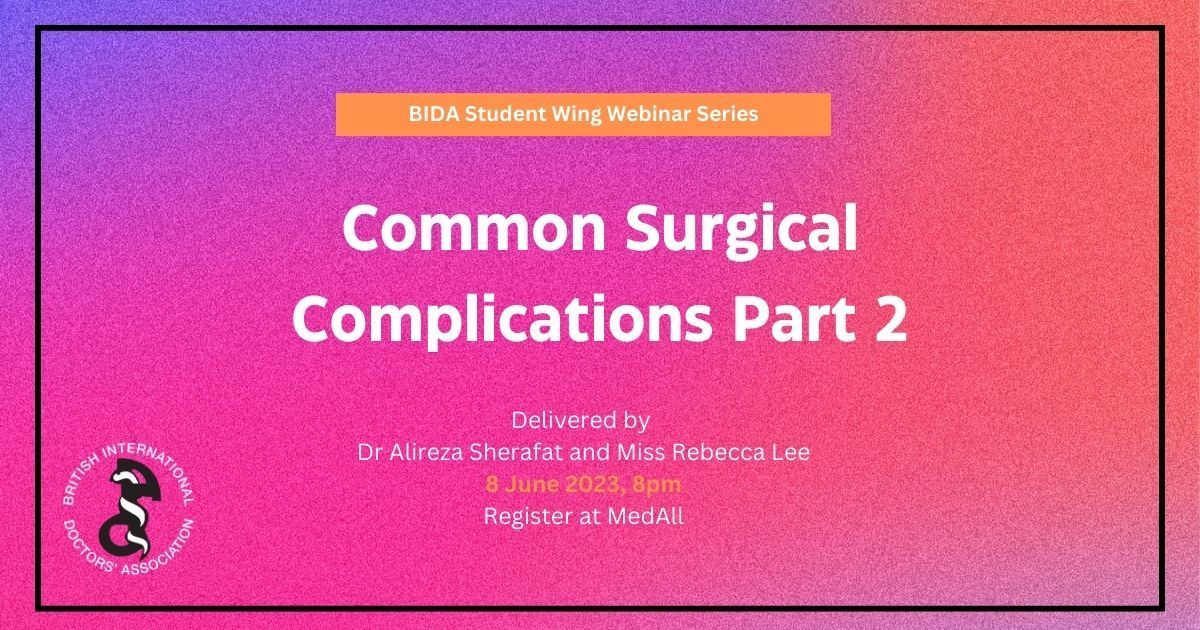 BIDA Student Wing Webinar Series

Common Surgical Complications Part 2

Delivered by
Dr Alireza Sherafat and Miss Rebecca Lee
8 June 2023, 8pm
Register at MedAll

BRITISH INTERNATIONAL DOCTORS' ASSOCIATION